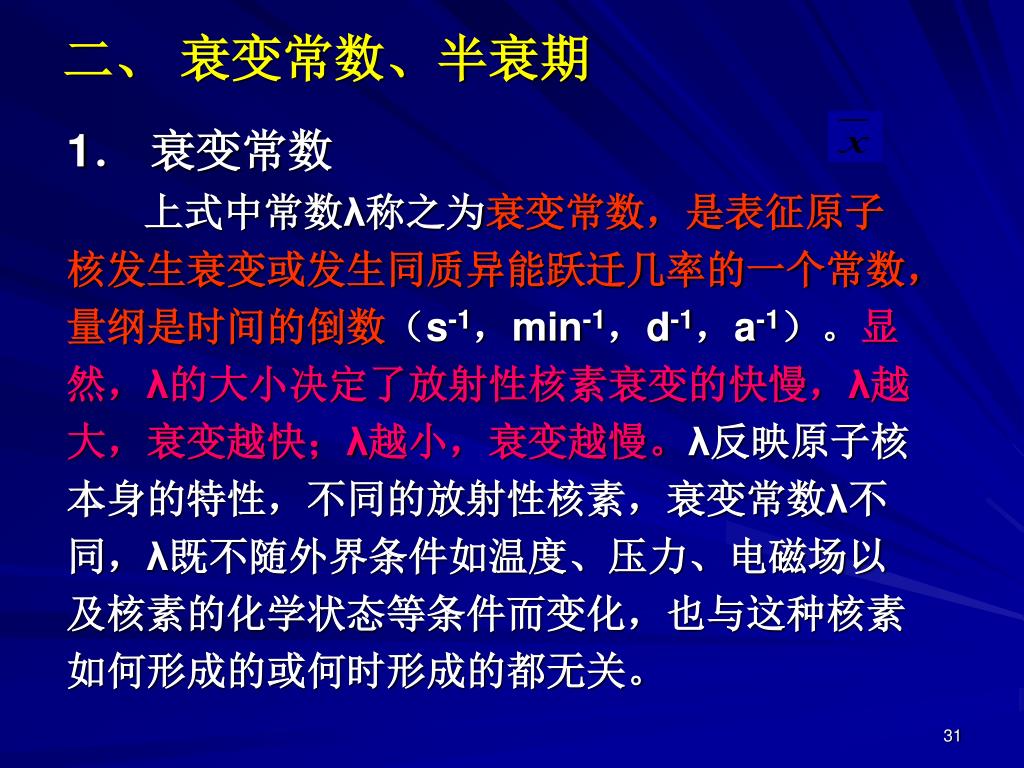 二、 衰变常数、半衰期

1． 衰变常数

$\overline{x}$

上式中常数λ称之为衰变常数，是表征原子核发生衰变或发生同质异能跃迁几率的一个常数，量纲是时间的倒数（$s^{-1}$，$min^{-1}$，$d^{-1}$，$a^{-1}$）。显然，λ的大小决定了放射性核素衰变的快慢，λ越大，衰变越快；λ越小，衰变越慢。λ反映原子核本身的特性，不同的放射性核素，衰变常数λ不同，λ既不随外界条件如温度、压力、电磁场以及核素的化学状态等条件而变化，也与这种核素如何形成的或何时形成的都无关。

31